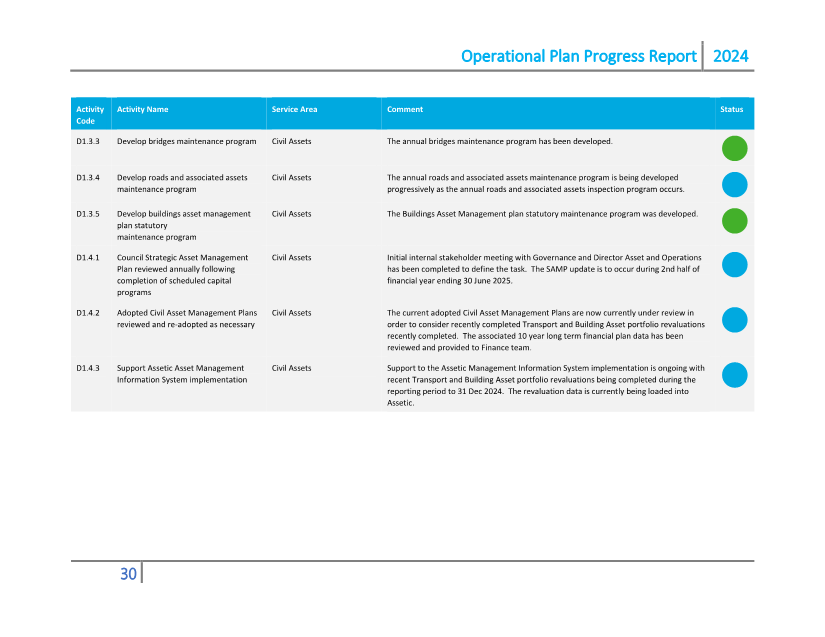 Operational Plan Progress Report | 2024

| Activity Code | Activity Name | Service Area | Comment | Status |
|---|---|---|---|---|
| D1.3.3 | Develop bridges maintenance program | Civil Assets | The annual bridges maintenance program has been developed. | |
| D1.3.4 | Develop roads and associated assets maintenance program | Civil Assets | The annual roads and associated assets maintenance program is being developed progressively as the annual roads and associated assets inspection program occurs. | |
| D1.3.5 | Develop buildings asset management plan statutory maintenance program | Civil Assets | The Buildings Asset Management plan statutory maintenance program was developed. | |
| D1.4.1 | Council Strategic Asset Management Plan reviewed annually following completion of scheduled capital programs | Civil Assets | Initial internal stakeholder meeting with Governance and Director Asset and Operations has been completed to define the task. The SAMP update is to occur during 2nd half of financial year ending 30 June 2025. | |
| D1.4.2 | Adopted Civil Asset Management Plans reviewed and re-adopted as necessary | Civil Assets | The current adopted Civil Asset Management Plans are now currently under review in order to consider recently completed Transport and Building Asset portfolio revaluations recently completed. The associated 10 year long term financial plan data has been reviewed and provided to Finance team. | |
| D1.4.3 | Support Assetic Asset Management Information System implementation | Civil Assets | Support to the Assetic Management Information System implementation is ongoing with recent Transport and Building Asset portfolio revaluations being completed during the reporting period to 31 Dec 2024. The revaluation data is currently being loaded into Assetic. | |

30